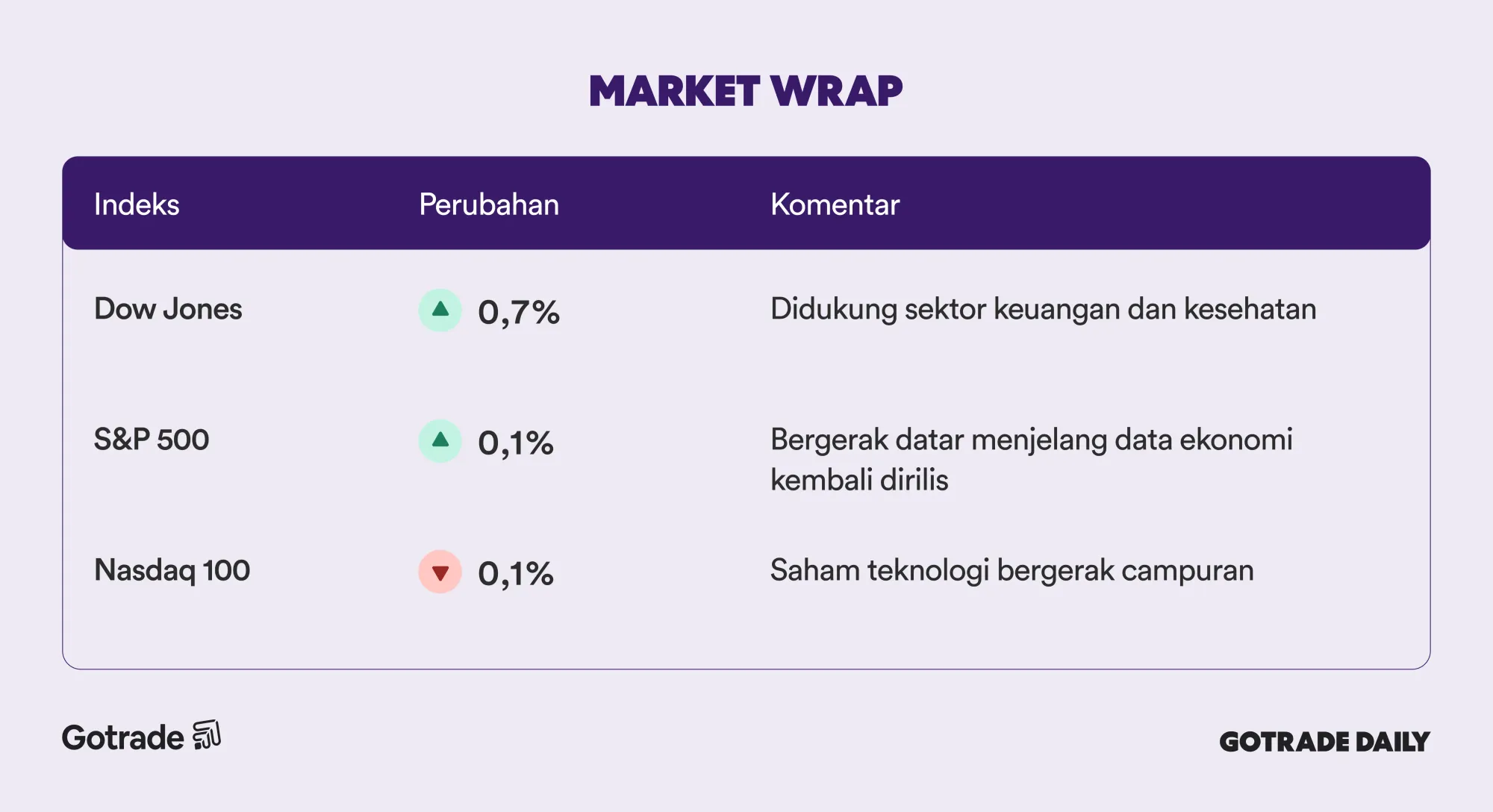 MARKET WRAP

| Indeks | Perubahan | Komentar |
|---|---|---|
| Dow Jones | 0,7% | Didukung sektor keuangan dan kesehatan |
| S&P 500 | 0,1% | Bergerak datar menjelang data ekonomi kembali dirilis |
| Nasdaq 100 | 0,1% | Saham teknologi bergerak campuran |

Gotrade

GOTRADE DAILY